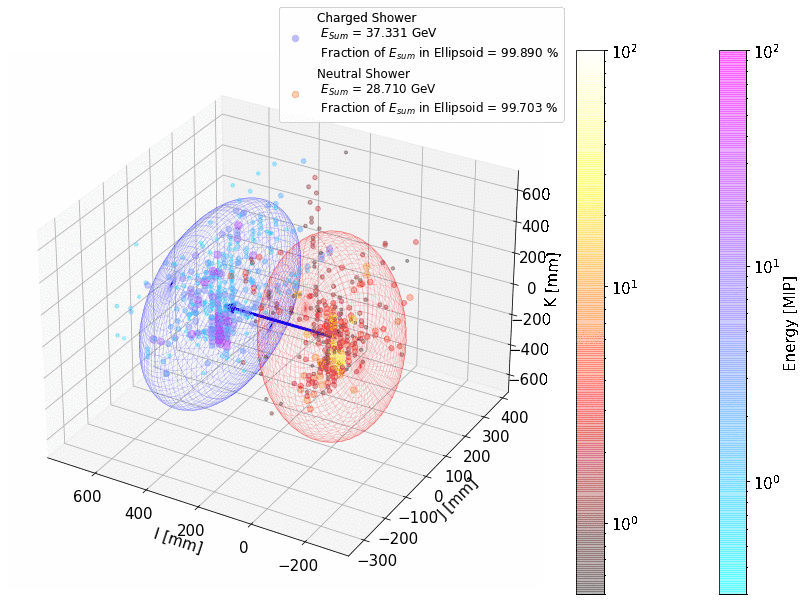 Charged Shower
$E_{Sum}$ = 37.331 GeV
Fraction of $E_{sum}$ in Ellipsoid = 99.890 %
Neutral Shower
$E_{Sum}$ = 28.710 GeV
Fraction of $E_{sum}$ in Ellipsoid = 99.703 %

600
400
200
0
−200
−400
−600
K [mm]

400
300
200
100
0
−100
−200
−300
J [mm]

600
400
200
0
−200
I [mm]

$10^2$
$10^1$
$10^0$

$10^2$
$10^1$
$10^0$
Energy [MIP]